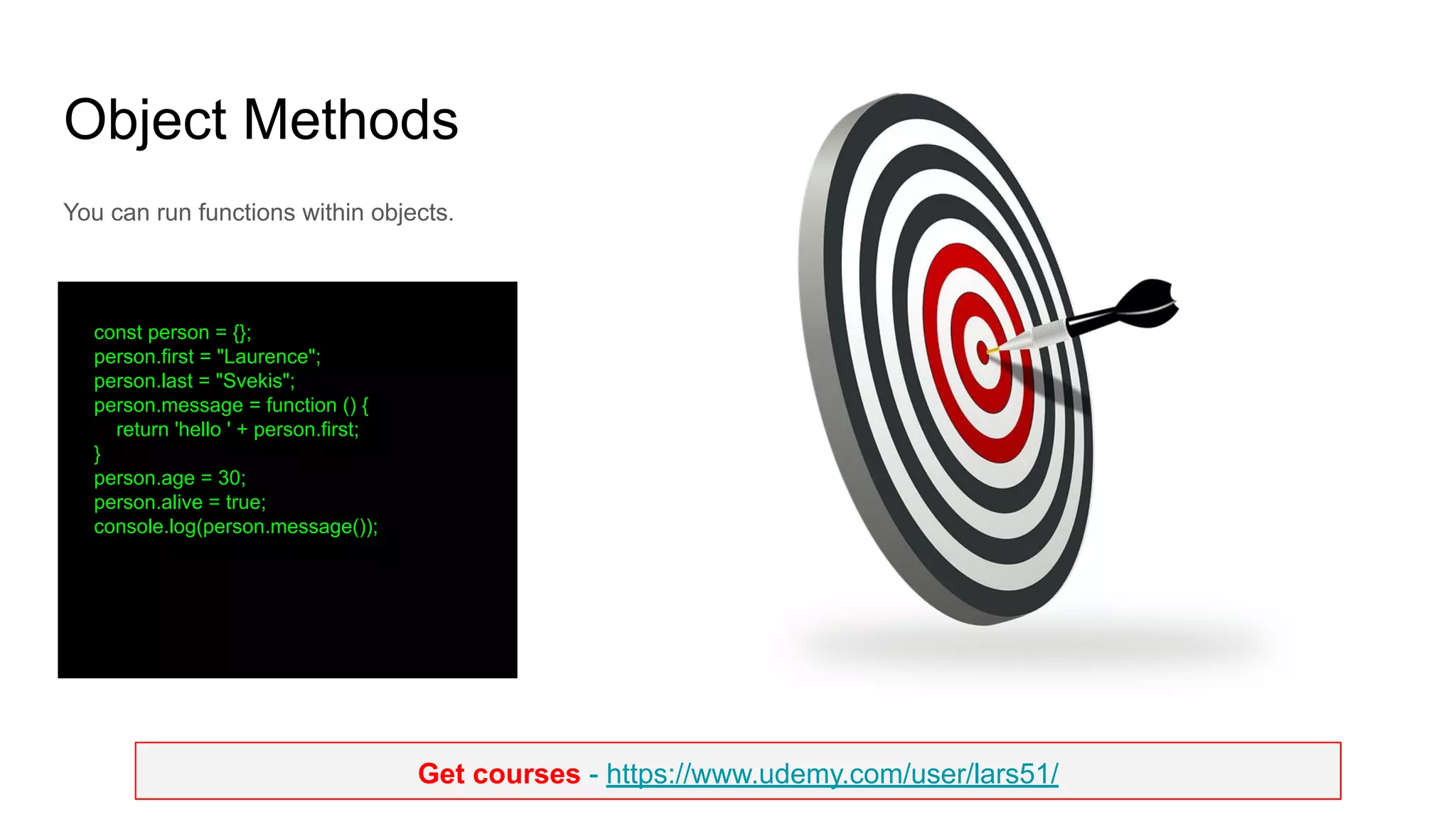 Object Methods

You can run functions within objects.

const person = {};
person.first = "Laurence";
person.last = "Svekis";
person.message = function () {
return 'hello ' + person.first;
}
person.age = 30;
person.alive = true;
console.log(person.message());

Get courses - https://www.udemy.com/user/lars51/